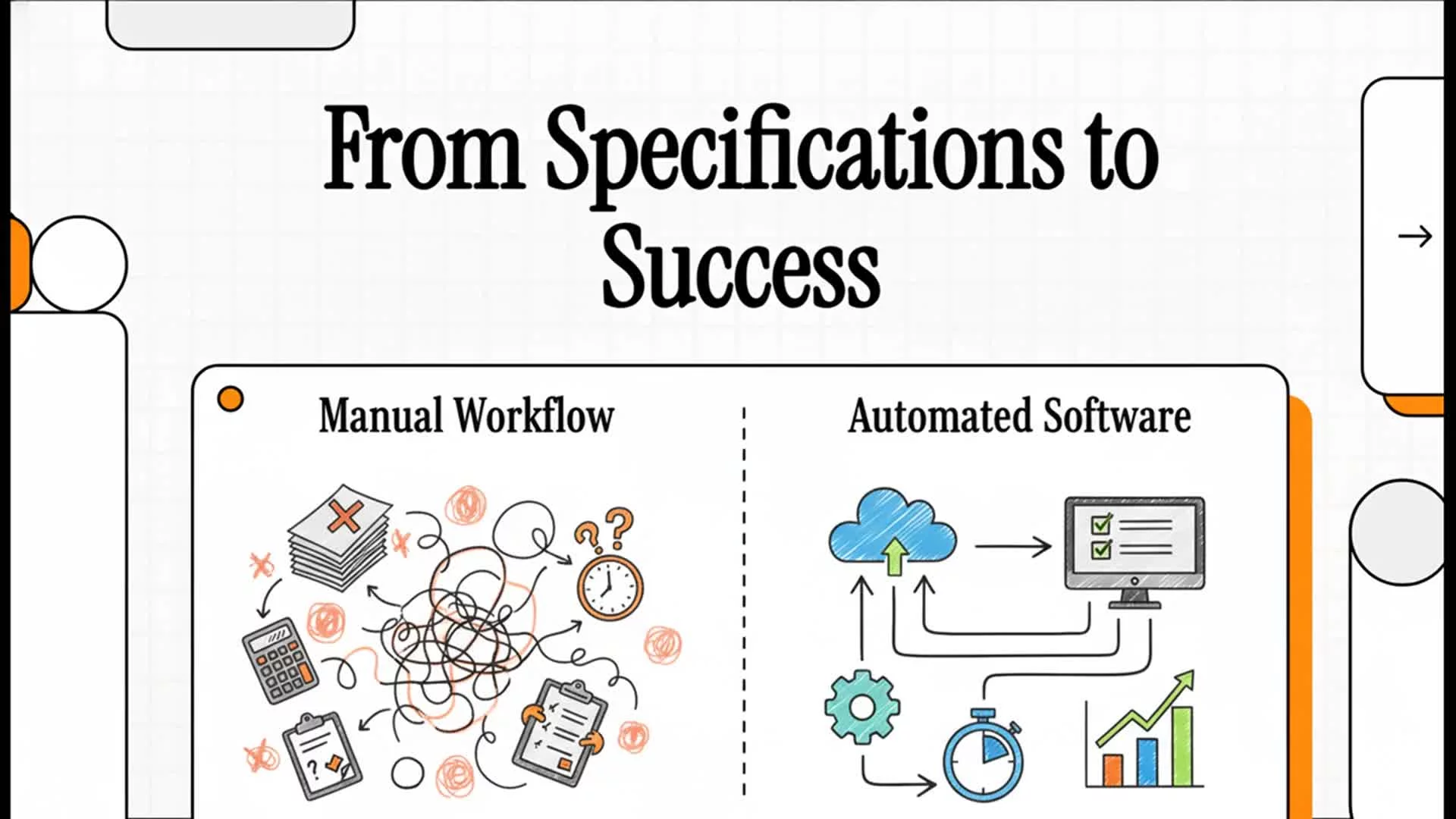 From Specifications to Success

Manual Workflow

Automated Software